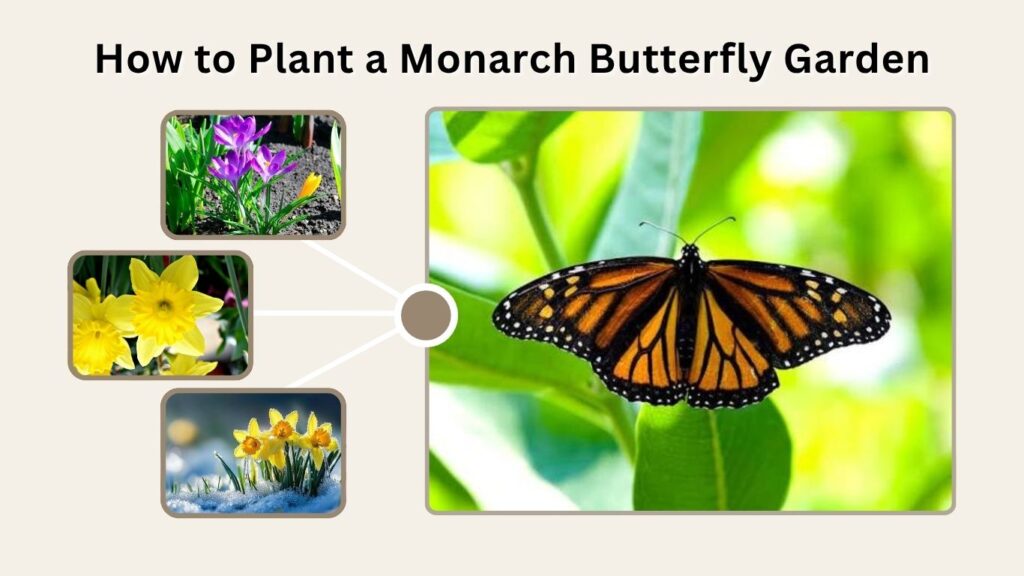 How to Plant a Monarch Butterfly Garden